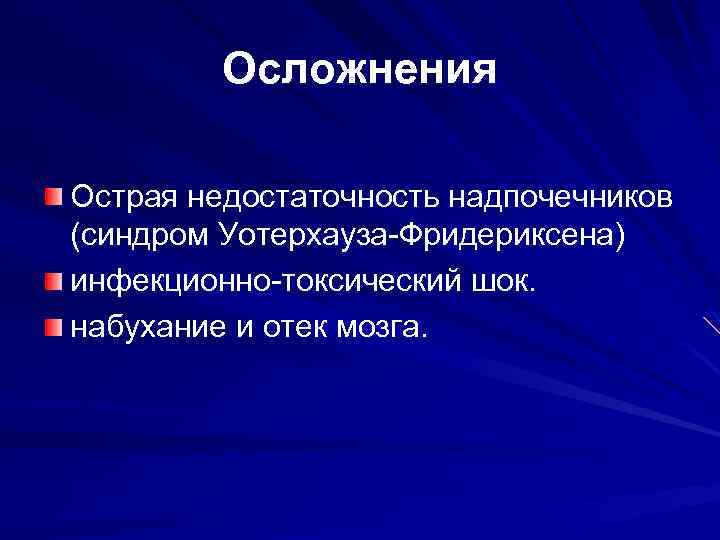 Осложнения

Острая недостаточность надпочечников (синдром Уотерхауза-Фридериксена)

инфекционно-токсический шок.

набухание и отек мозга.